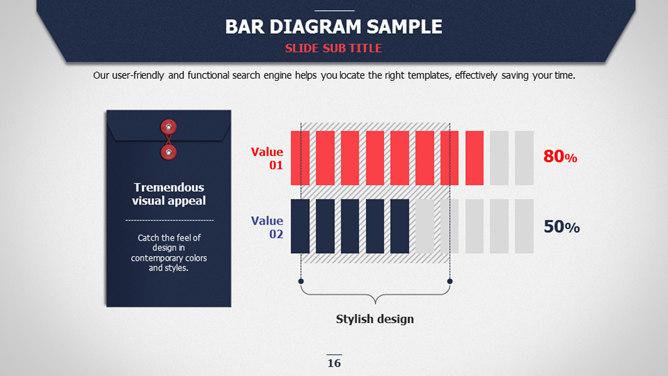 BAR DIAGRAM SAMPLE

SLIDE SUB TITLE

Our user-friendly and functional search engine helps you locate the right templates, effectively saving your time.

Tremendous visual appeal

Catch the feel of design in contemporary colors and styles.

Value 01

80%

Value 02

50%

Stylish design

16